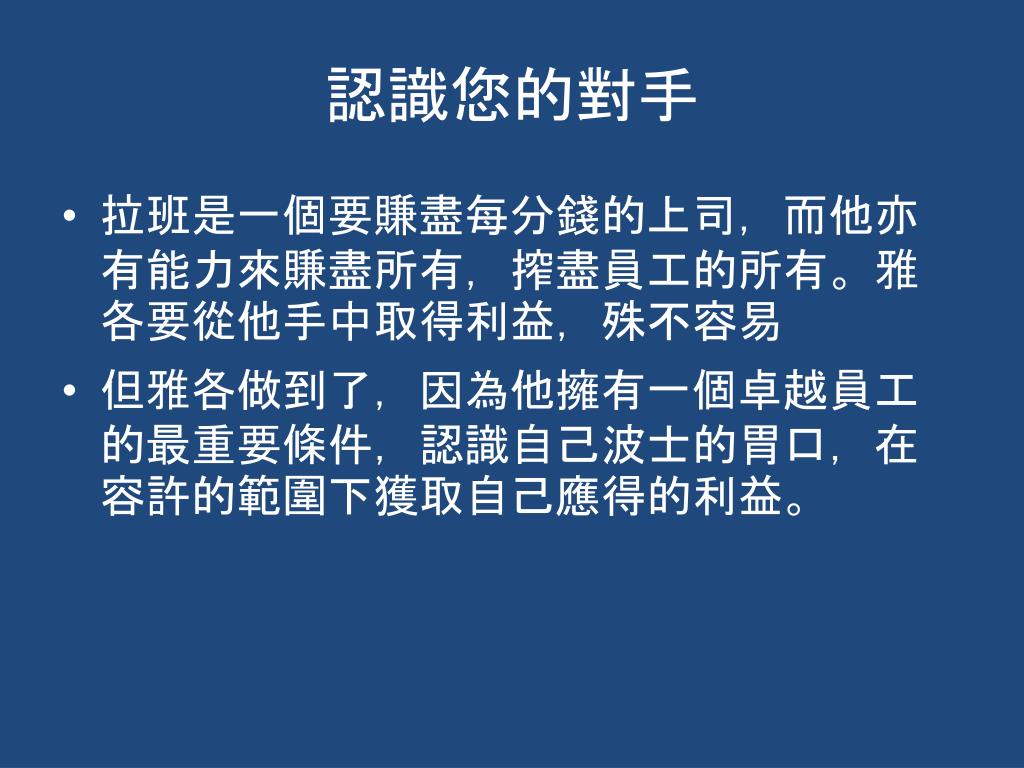 認識您的對手

• 拉班是一個要賺盡每分錢的上司，而他亦有能力來賺盡所有，搾盡員工的所有。雅各要從他手中取得利益，殊不容易

• 但雅各做到了，因為他擁有一個卓越員工的最重要條件，認識自己波士的胃口，在容許的範圍下獲取自己應得的利益。